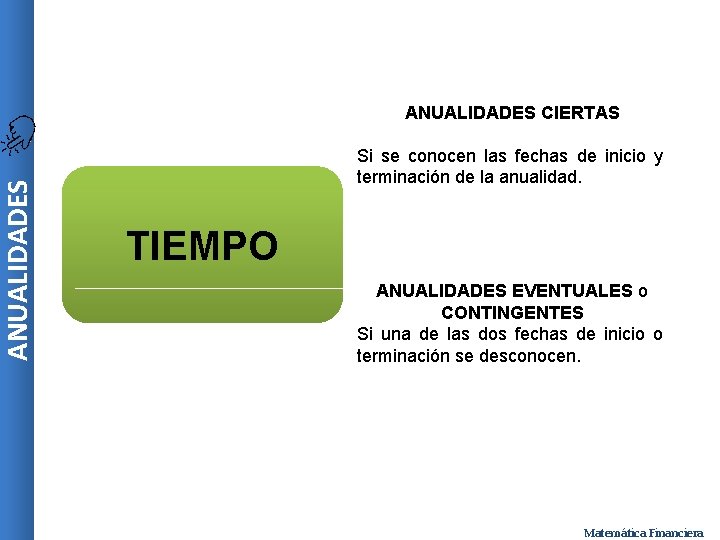 ANUALIDADES

TIEMPO

ANUALIDADES CIERTAS

Si se conocen las fechas de inicio y terminación de la anualidad.

ANUALIDADES EVENTUALES o CONTINGENTES

Si una de las dos fechas de inicio o terminación se desconocen.

Matemática Financiera